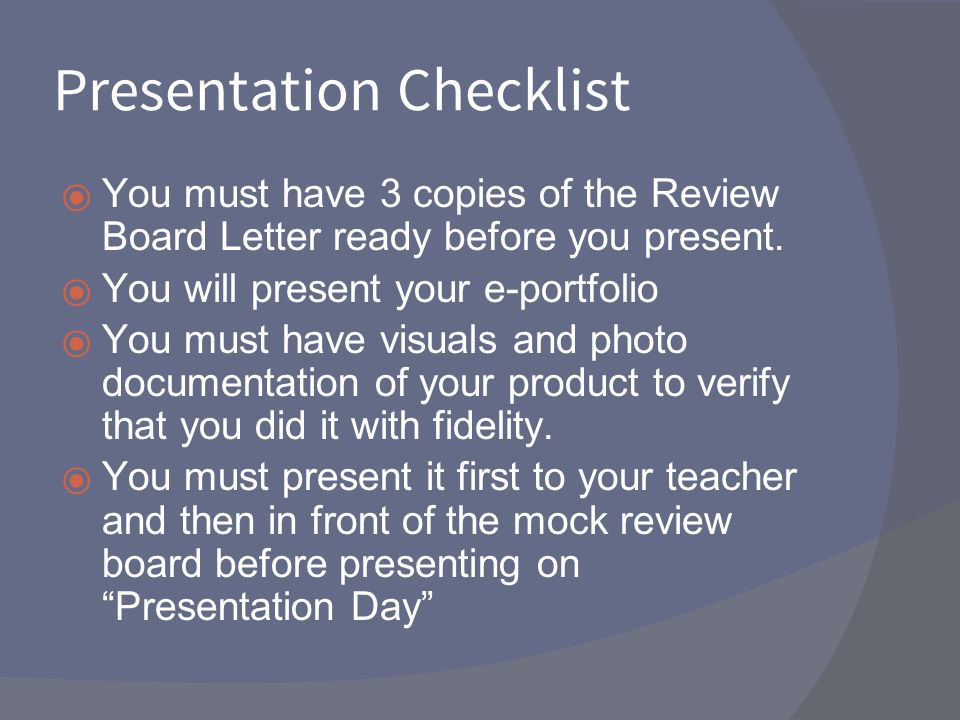 Presentation Checklist

You must have 3 copies of the Review Board Letter ready before you present.

You will present your e-portfolio

You must have visuals and photo documentation of your product to verify that you did it with fidelity.

You must present it first to your teacher and then in front of the mock review board before presenting on “Presentation Day”